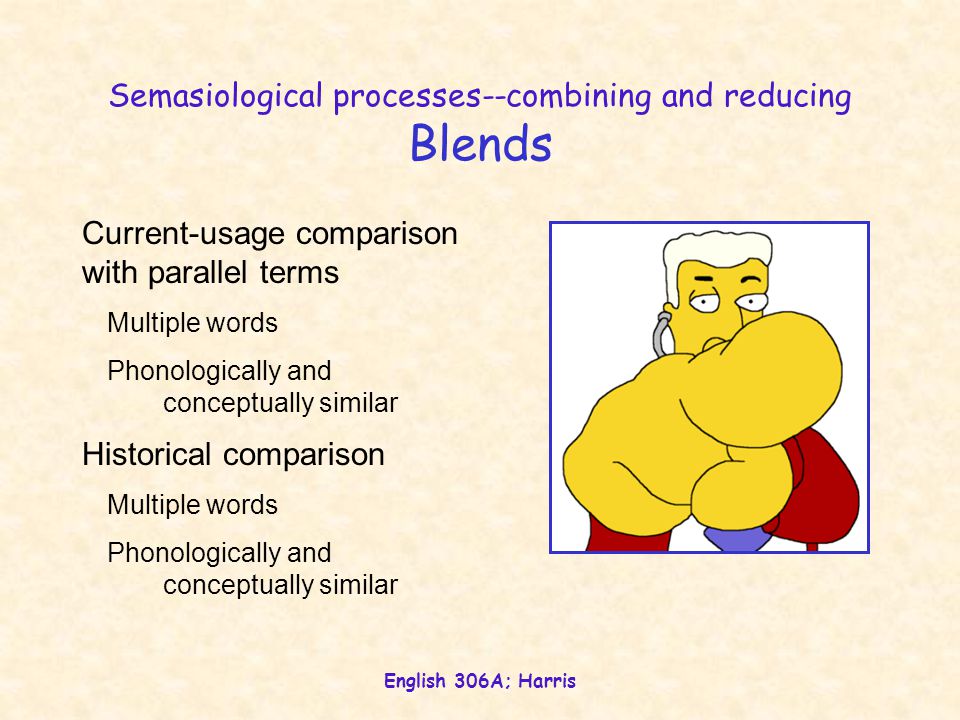 Semasiological processes--combining and reducing
Blends

Current-usage comparison with parallel terms

Multiple words

Phonologically and conceptually similar

Historical comparison

Multiple words

Phonologically and conceptually similar

English 306A; Harris